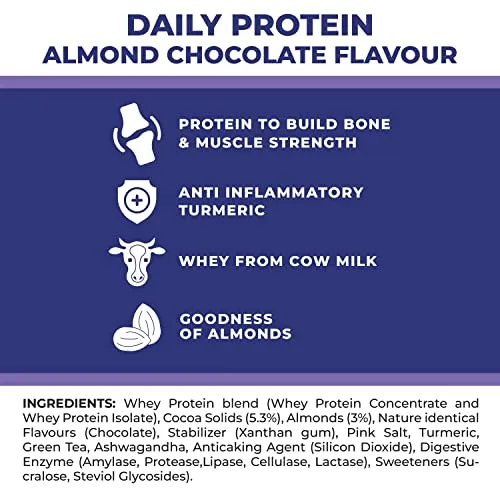 DAILY PROTEIN
ALMOND CHOCOLATE FLAVOUR

PROTEIN TO BUILD BONE & MUSCLE STRENGTH

ANTI INFLAMMATORY TURMERIC

WHEY FROM COW MILK

GOODNESS OF ALMONDS

INGREDIENTS: Whey Protein blend (Whey Protein Concentrate and Whey Protein Isolate), Cocoa Solids (5.3%), Almonds (3%), Nature identical Flavours (Chocolate), Stabilizer (Xanthan gum), Pink Salt, Turmeric, Green Tea, Ashwagandha, Anticaking Agent (Silicon Dioxide), Digestive Enzyme (Amylase, Protease,Lipase, Cellulase, Lactase), Sweeteners (Sucralose, Steviol Glycosides).